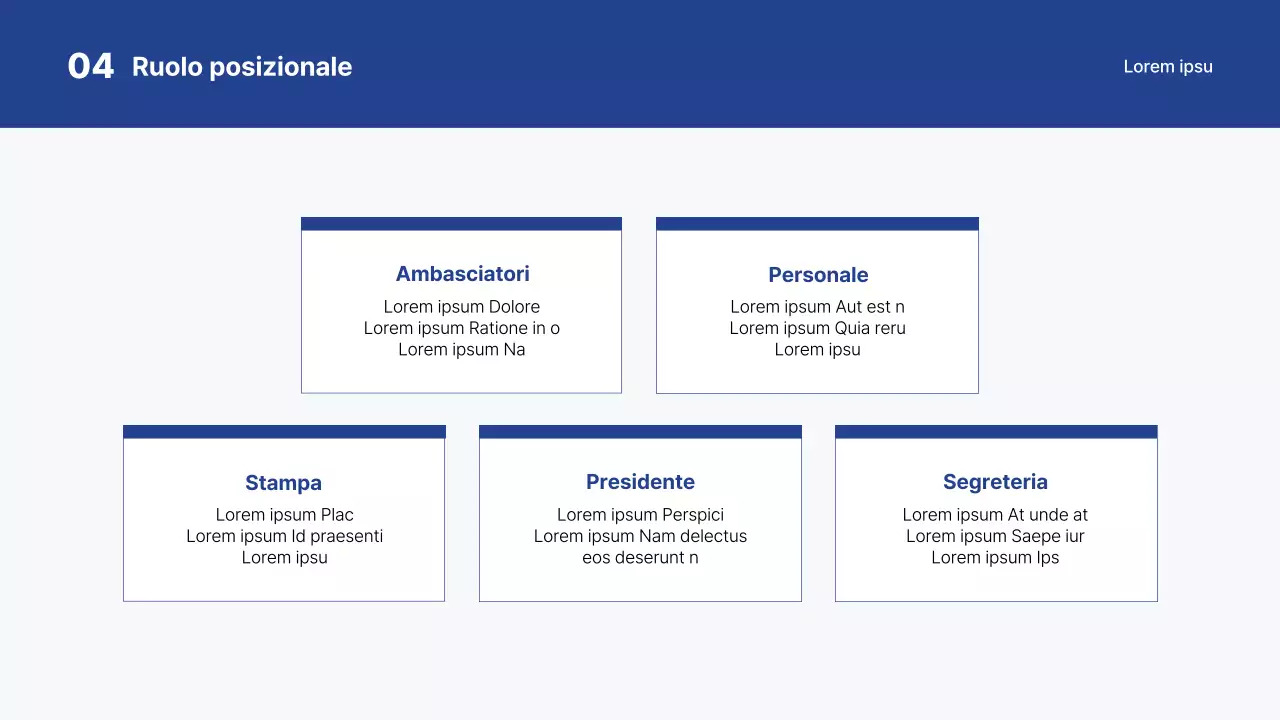 04 Ruolo posizionale

Lorem ipsu

Ambasciatori
Lorem ipsum Dolore
Lorem ipsum Ratione in o
Lorem ipsum Na

Personale
Lorem ipsum Aut est n
Lorem ipsum Quia reru
Lorem ipsu

Stampa
Lorem ipsum Plac
Lorem ipsum Id praesenti
Lorem ipsu

Presidente
Lorem ipsum Perspici
Lorem ipsum Nam delectus
eos deserunt n

Segreteria
Lorem ipsum At unde at
Lorem ipsum Saepe iur
Lorem ipsum Ips